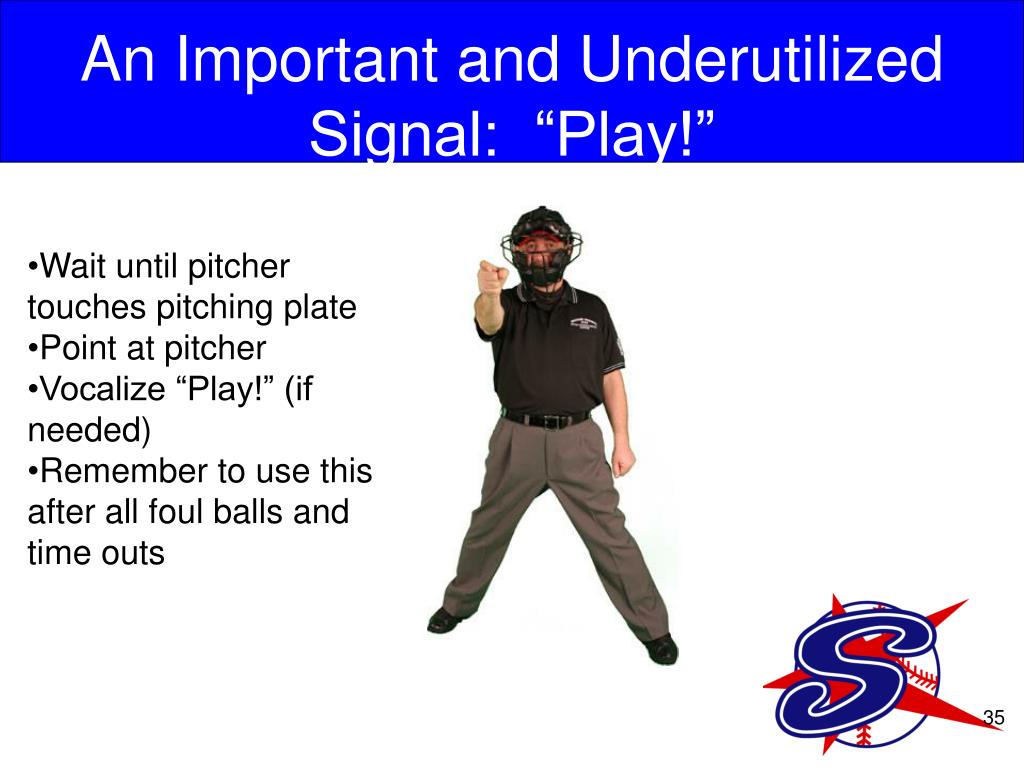 An Important and Underutilized Signal: “Play!”

•Wait until pitcher touches pitching plate
•Point at pitcher
•Vocalize “Play!” (if needed)
•Remember to use this after all foul balls and time outs

S

35